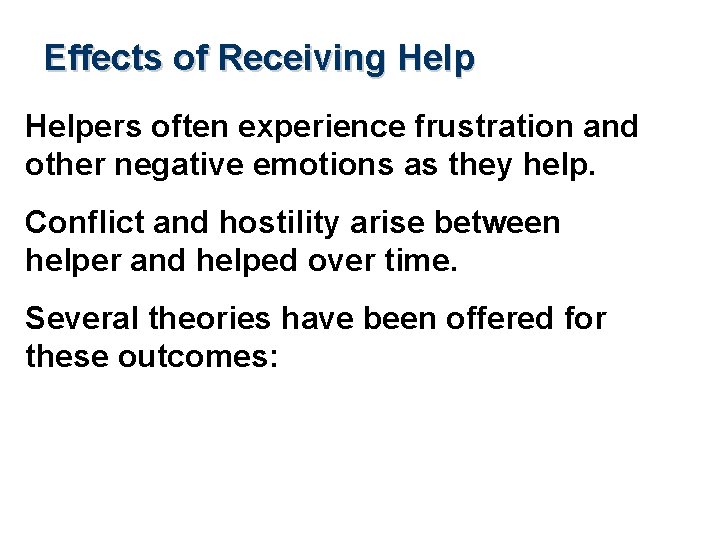 Effects of Receiving Help

Helpers often experience frustration and other negative emotions as they help.

Conflict and hostility arise between helper and helped over time.

Several theories have been offered for these outcomes: